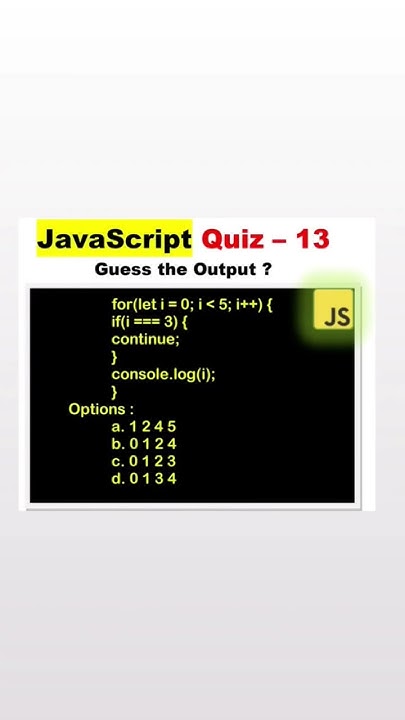 JavaScript Quiz – 13

Guess the Output ?

JS

for(let i = 0; i < 5; i++) {
if(i === 3) {
continue;
}
console.log(i);
}

Options :
a. 1 2 4 5
b. 0 1 2 4
c. 0 1 2 3
d. 0 1 3 4